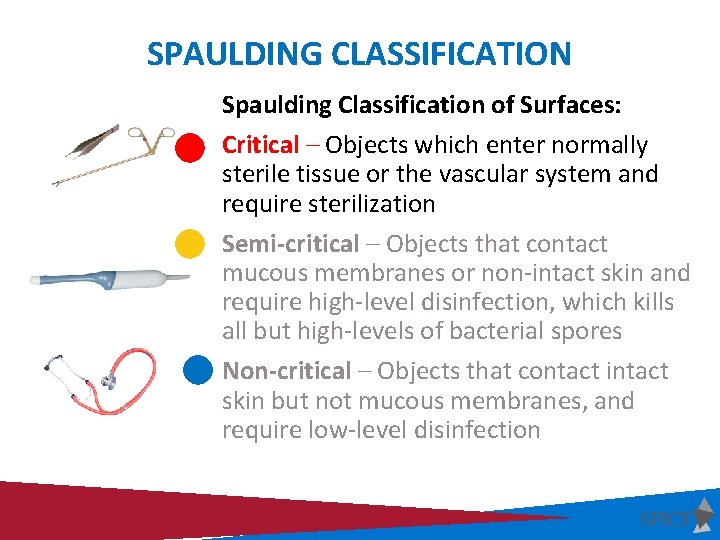 SPAULDING CLASSIFICATION

Spaulding Classification of Surfaces:

Critical – Objects which enter normally sterile tissue or the vascular system and require sterilization

Semi-critical – Objects that contact mucous membranes or non-intact skin and require high-level disinfection, which kills all but high-levels of bacterial spores

Non-critical – Objects that contact intact skin but not mucous membranes, and require low-level disinfection

SPICE